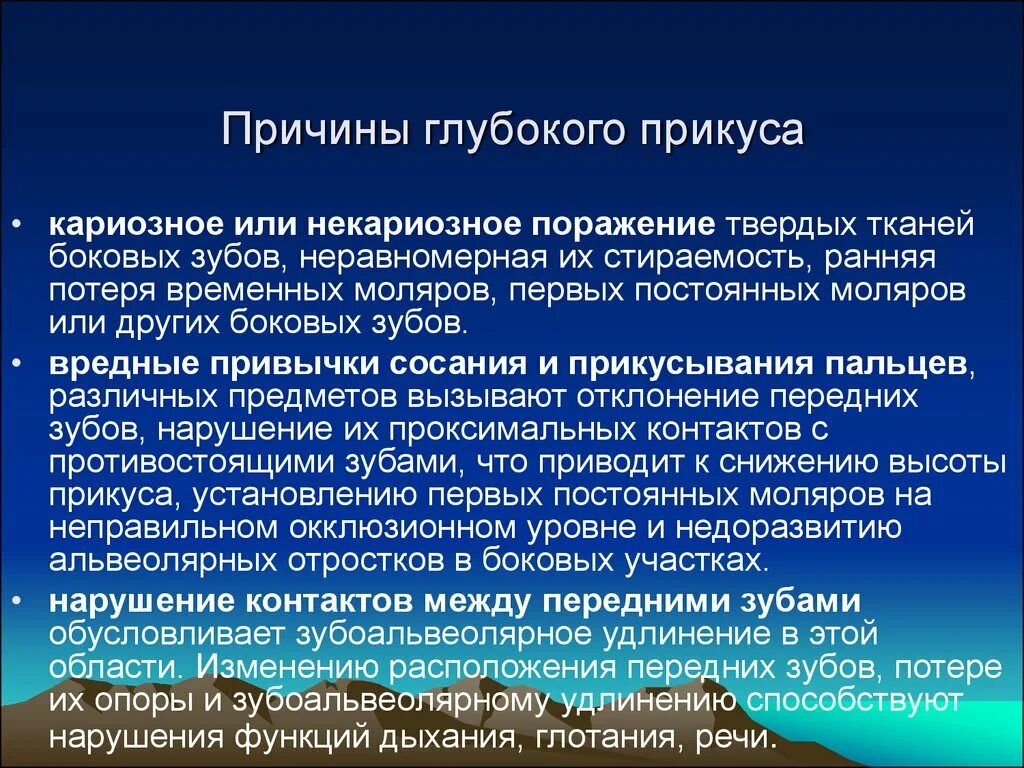 Причины глубокого прикуса

• кариозное или некариозное поражение твердых тканей боковых зубов, неравномерная их стираемость, ранняя потеря временных моляров, первых постоянных моляров или других боковых зубов.

• вредные привычки сосания и прикусывания пальцев, различных предметов вызывают отклонение передних зубов, нарушение их проксимальных контактов с противостоящими зубами, что приводит к снижению высоты прикуса, установлению первых постоянных моляров на неправильном окклюзионном уровне и недоразвитию альвеолярных отростков в боковых участках.

• нарушение контактов между передними зубами обусловливает зубоальвеолярное удлинение в этой области. Изменению расположения передних зубов, потере их опоры и зубоальвеолярному удлинению способствуют нарушения функций дыхания, глотания, речи.